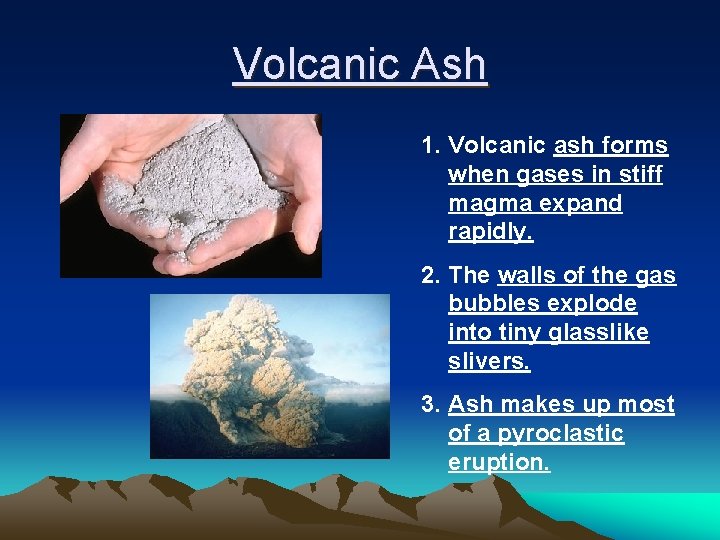 Volcanic Ash

1. Volcanic ash forms when gases in stiff magma expand rapidly.

2. The walls of the gas bubbles explode into tiny glasslike slivers.

3. Ash makes up most of a pyroclastic eruption.